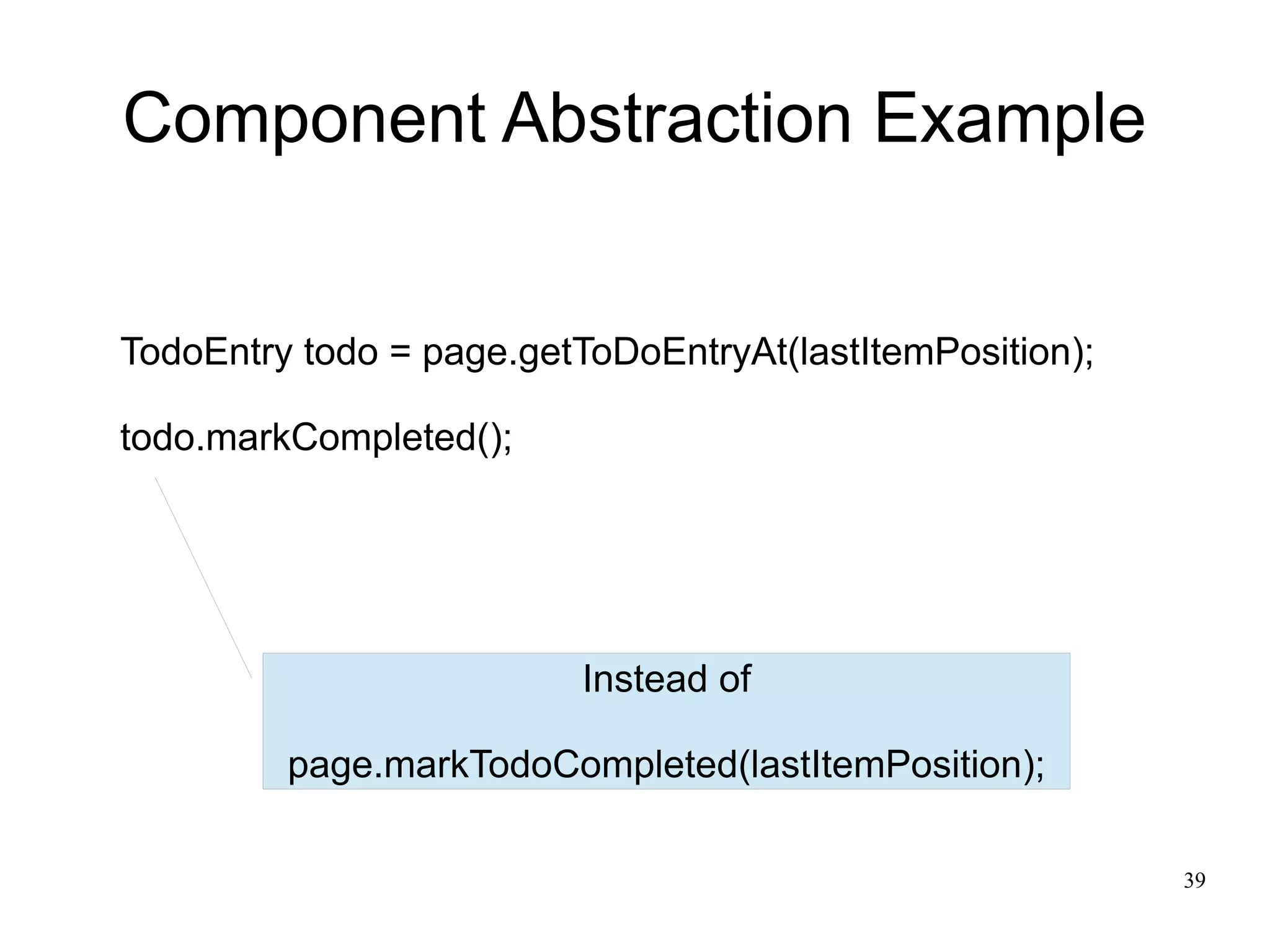 Component Abstraction Example

TodoEntry todo = page.getToDoEntryAt(lastItemPosition);

todo.markCompleted();

Instead of

page.markTodoCompleted(lastItemPosition);

39